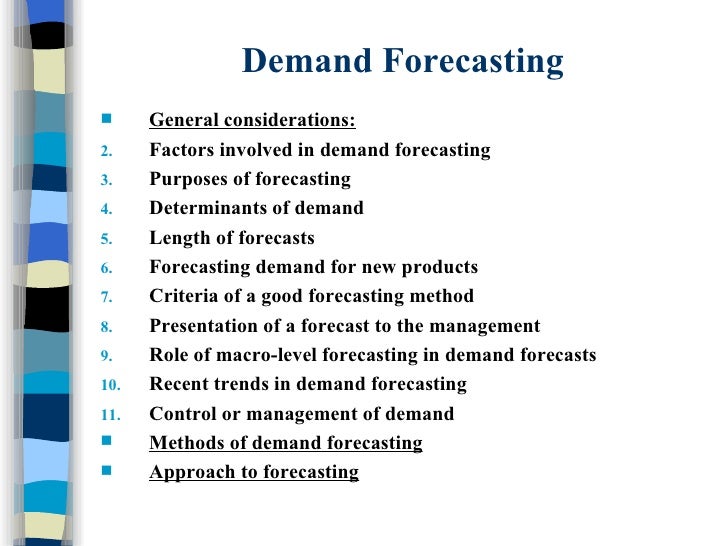 Demand Forecasting

■ General considerations:
2. Factors involved in demand forecasting
3. Purposes of forecasting
4. Determinants of demand
5. Length of forecasts
6. Forecasting demand for new products
7. Criteria of a good forecasting method
8. Presentation of a forecast to the management
9. Role of macro-level forecasting in demand forecasts
10. Recent trends in demand forecasting
11. Control or management of demand
■ Methods of demand forecasting
■ Approach to forecasting